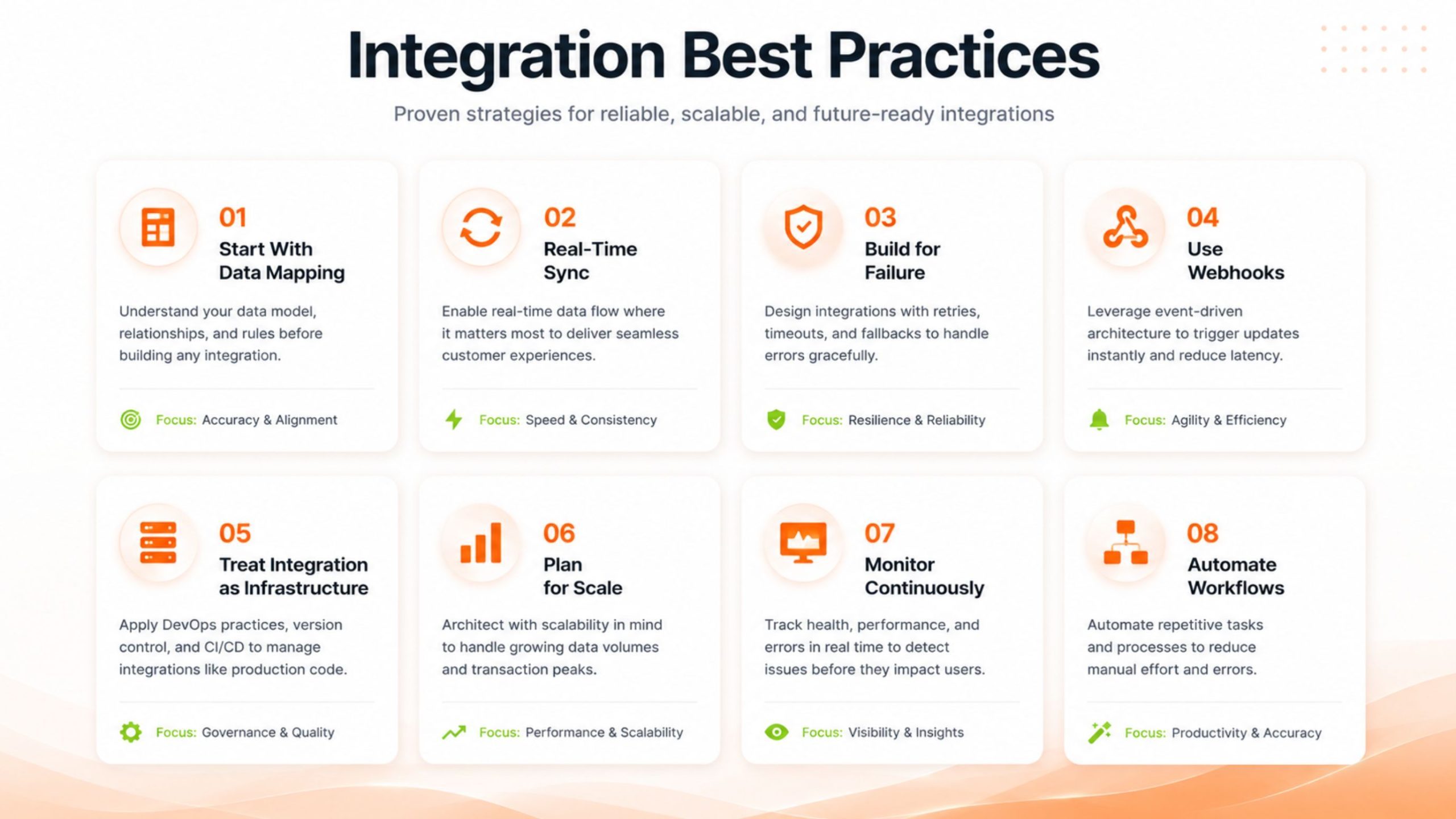 Integration Best Practices

Proven strategies for reliable, scalable, and future-ready integrations

01
Start With Data Mapping

Understand your data model, relationships, and rules before building any integration.

Focus: Accuracy & Alignment

02
Real-Time Sync

Enable real-time data flow where it matters most to deliver seamless customer experiences.

Focus: Speed & Consistency

03
Build for Failure

Design integrations with retries, timeouts, and fallbacks to handle errors gracefully.

Focus: Resilience & Reliability

04
Use Webhooks

Leverage event-driven architecture to trigger updates instantly and reduce latency.

Focus: Agility & Efficiency

05
Treat Integration as Infrastructure

Apply DevOps practices, version control, and CI/CD to manage integrations like production code.

Focus: Governance & Quality

06
Plan for Scale

Architect with scalability in mind to handle growing data volumes and transaction peaks.

Focus: Performance & Scalability

07
Monitor Continuously

Track health, performance, and errors in real time to detect issues before they impact users.

Focus: Visibility & Insights

08
Automate Workflows

Automate repetitive tasks and processes to reduce manual effort and errors.

Focus: Productivity & Accuracy